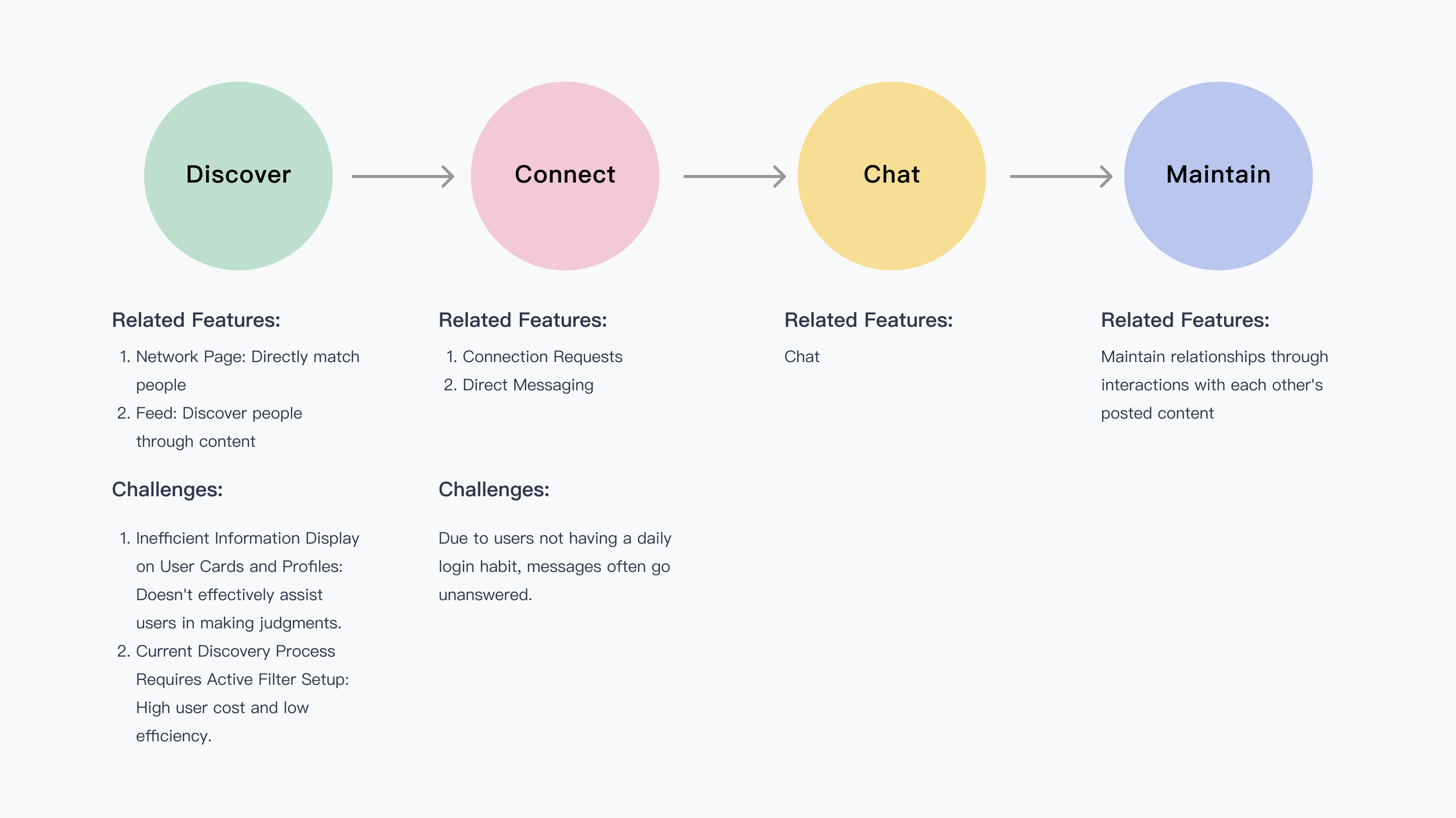 Discover

Connect

Chat

Maintain

Related Features:

1. Network Page: Directly match people
2. Feed: Discover people through content

Challenges:

1. Inefficient Information Display on User Cards and Profiles: Doesn't effectively assist users in making judgments.
2. Current Discovery Process Requires Active Filter Setup: High user cost and low efficiency.

Related Features:

1. Connection Requests
2. Direct Messaging

Challenges:

Due to users not having a daily login habit, messages often go unanswered.

Related Features:

Chat

Related Features:

Maintain relationships through interactions with each other's posted content